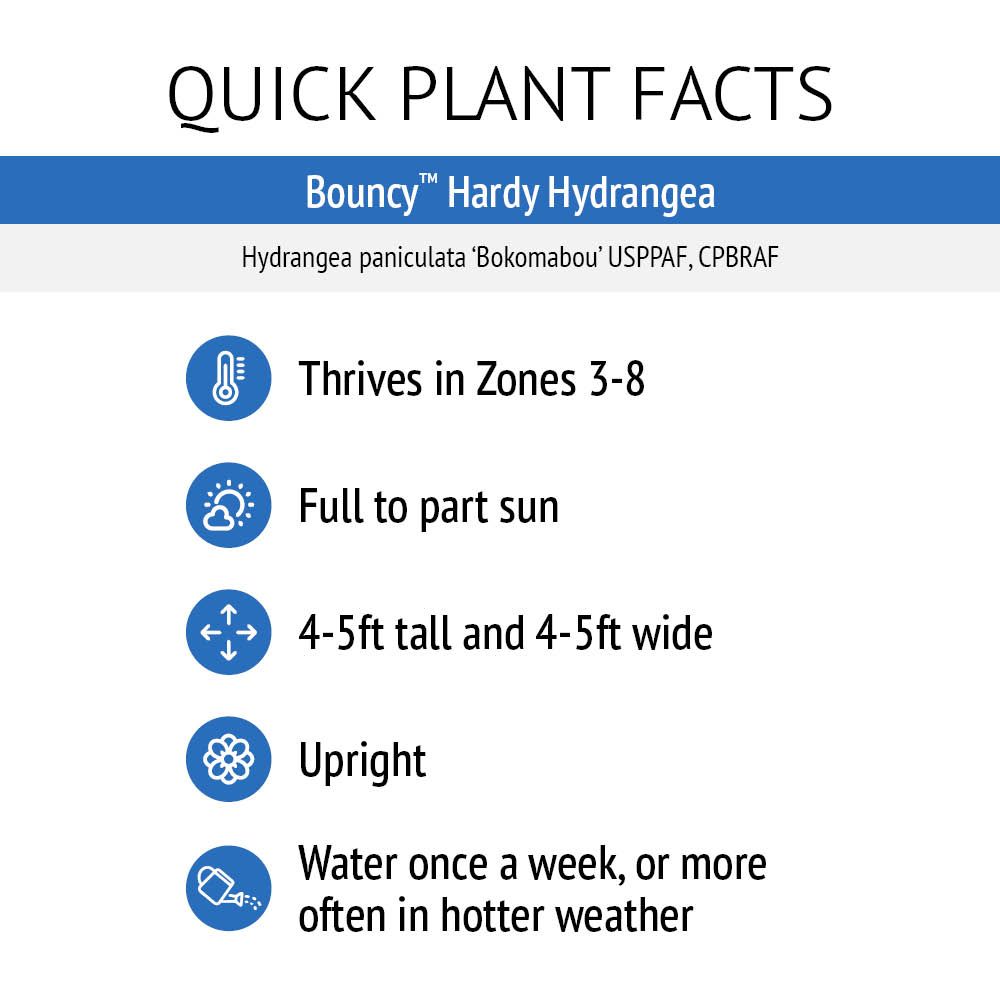 QUICK PLANT FACTS

Bouncy™ Hardy Hydrangea

Hydrangea paniculata ‘Bokomabou’ USPPAF, CPBRAF

Thrives in Zones 3-8

Full to part sun

4-5ft tall and 4-5ft wide

Upright

Water once a week, or more often in hotter weather